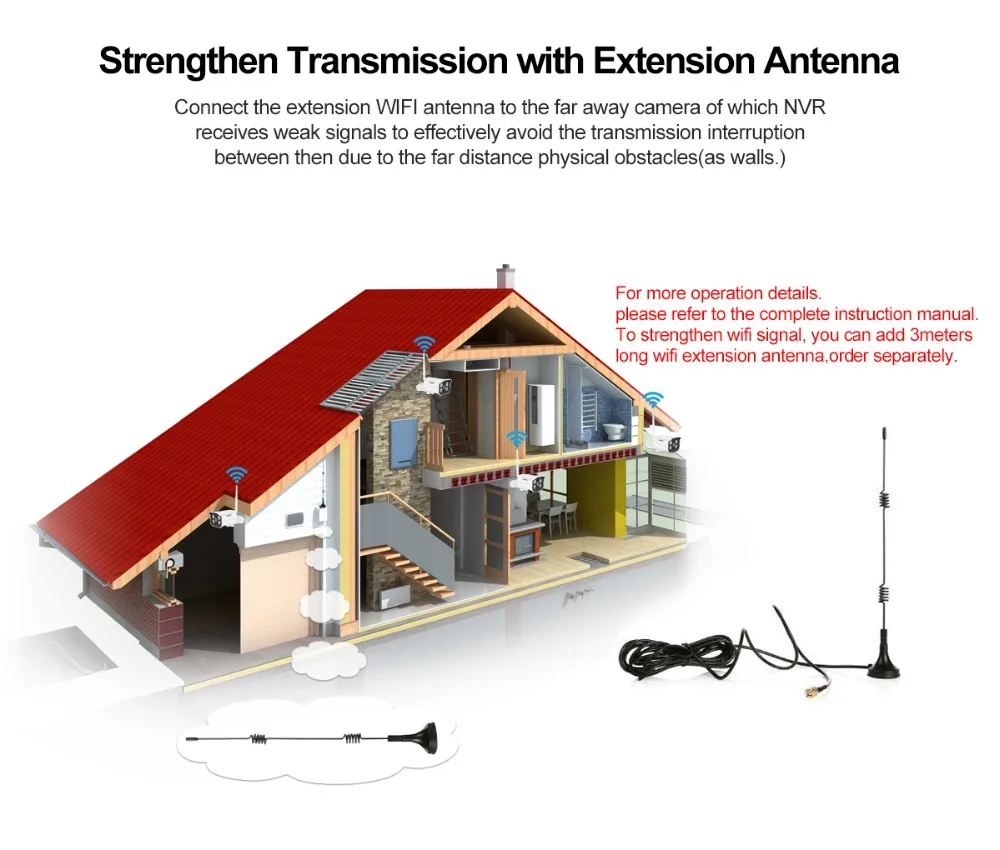 Strengthen Transmission with Extension Antenna

Connect the extension WIFI antenna to the far away camera of which NVR receives weak signals to effectively avoid the transmission interruption between then due to the far distance physical obstacles(as walls.)

For more operation details.
please refer to the complete instruction manual.
To strengthen wifi signal, you can add 3meters long wifi extension antenna,order separately.